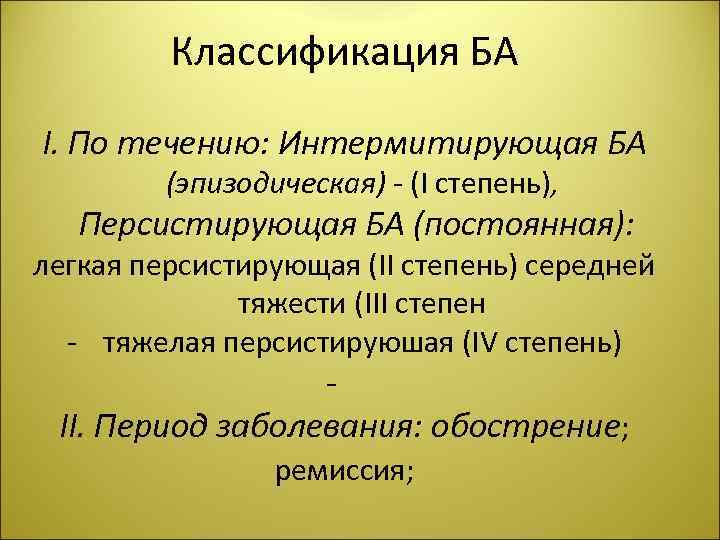 Классификация БА

I. По течению: Интермитирующая БА (эпизодическая) - (I степень), Персистирующая БА (постоянная): легкая персистирующая (II степень) середней тяжести (III степен
- тяжелая персистируюшая (IV степень)
-
II. Период заболевания: обострение; ремиссия;